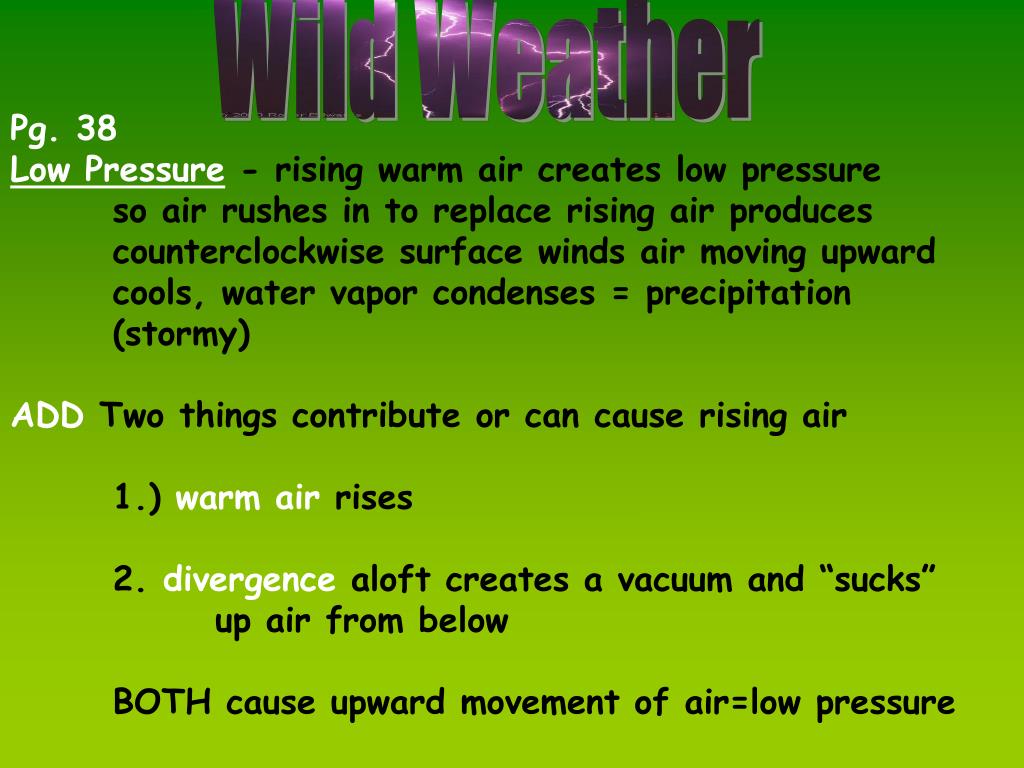 Wild Weather

Pg. 38
Low Pressure - rising warm air creates low pressure so air rushes in to replace rising air produces counterclockwise surface winds air moving upward cools, water vapor condenses = precipitation (stormy)

ADD Two things contribute or can cause rising air

1.) warm air rises

2. divergence aloft creates a vacuum and “sucks” up air from below

BOTH cause upward movement of air=low pressure